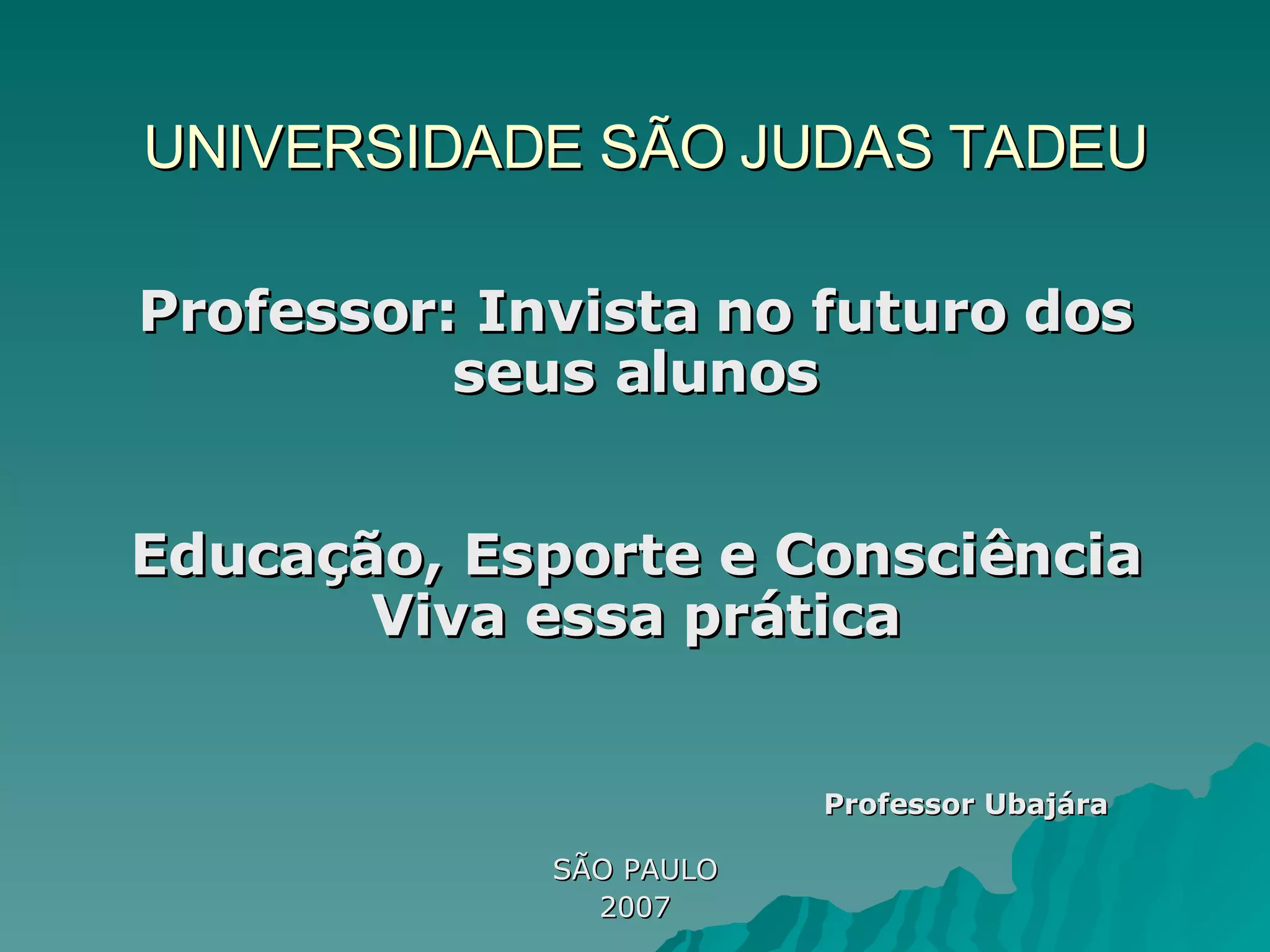 UNIVERSIDADE SÃO JUDAS TADEU

Professor: Invista no futuro dos seus alunos

Educação, Esporte e Consciência
Viva essa prática

Professor Ubajára

SÃO PAULO
2007